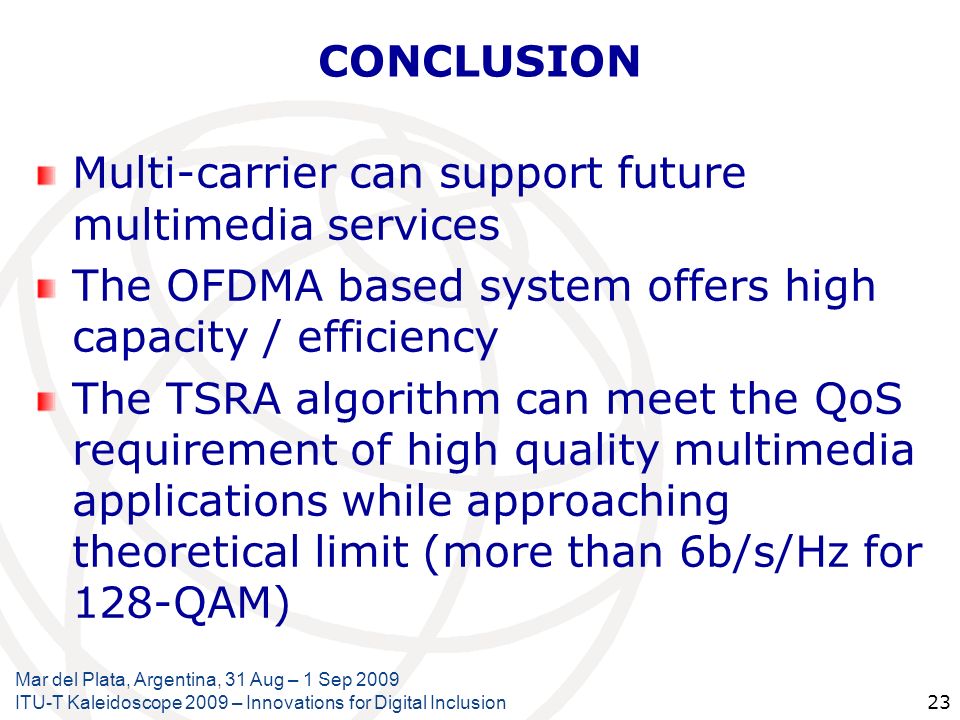 CONCLUSION

Multi-carrier can support future multimedia services

The OFDMA based system offers high capacity / efficiency

The TSRA algorithm can meet the QoS requirement of high quality multimedia applications while approaching theoretical limit (more than 6b/s/Hz for 128-QAM)

Mar del Plata, Argentina, 31 Aug – 1 Sep 2009
ITU-T Kaleidoscope 2009 – Innovations for Digital Inclusion

23